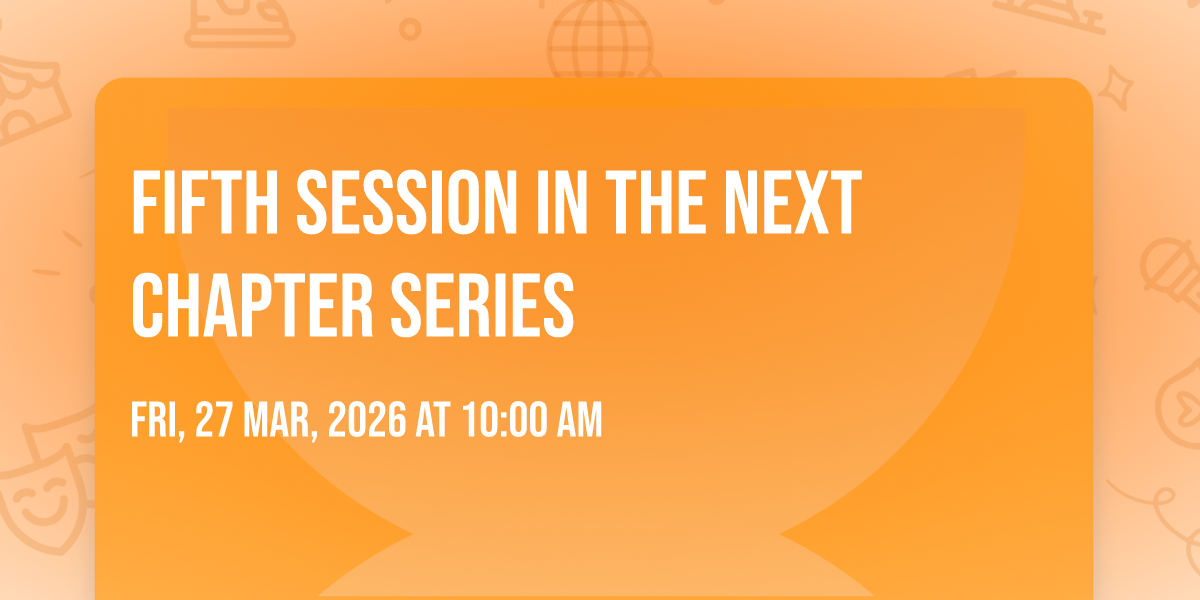 FIFTH SESSION IN THE NEXT CHAPTER SERIES

FRI, 27 MAR, 2026 AT 10:00 AM